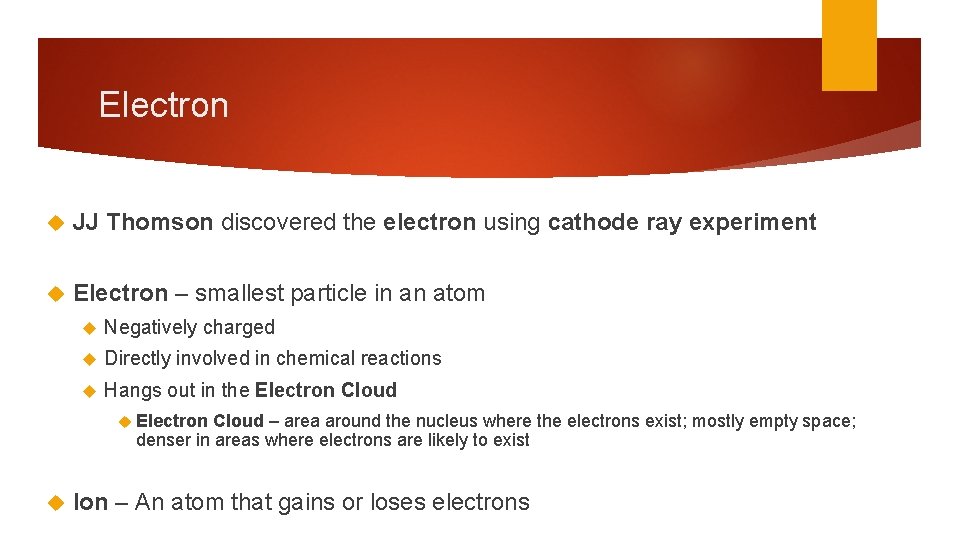 Electron

JJ Thomson discovered the electron using cathode ray experiment

Electron – smallest particle in an atom

Negatively charged

Directly involved in chemical reactions

Hangs out in the Electron Cloud

Electron Cloud – area around the nucleus where the electrons exist; mostly empty space; denser in areas where electrons are likely to exist

Ion – An atom that gains or loses electrons